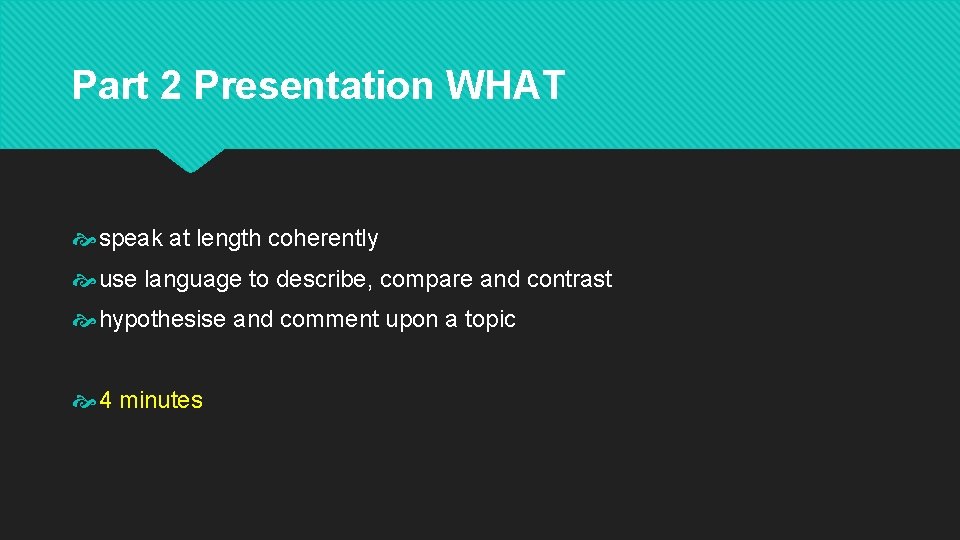 Part 2 Presentation WHAT

speak at length coherently

use language to describe, compare and contrast

hypothesise and comment upon a topic

4 minutes